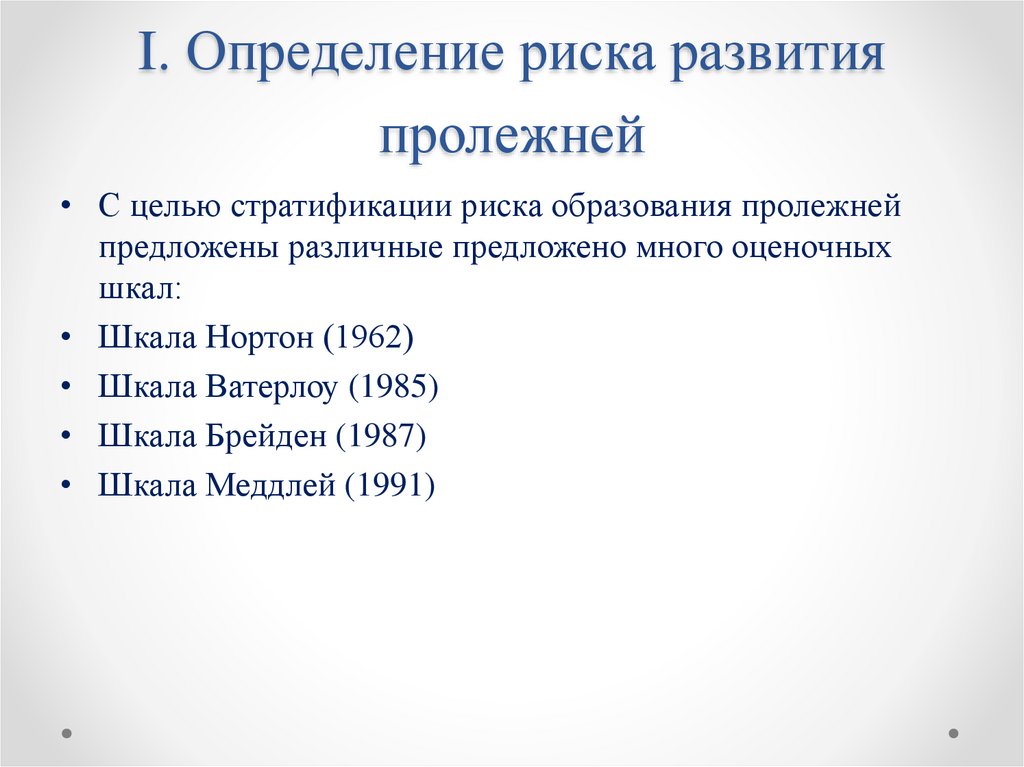 I. Определение риска развития пролежней

• С целью стратификации риска образования пролежней предложены различные предложено много оценочных шкал:
• Шкала Нортон (1962)
• Шкала Ватерлоу (1985)
• Шкала Брейден (1987)
• Шкала Меддлей (1991)